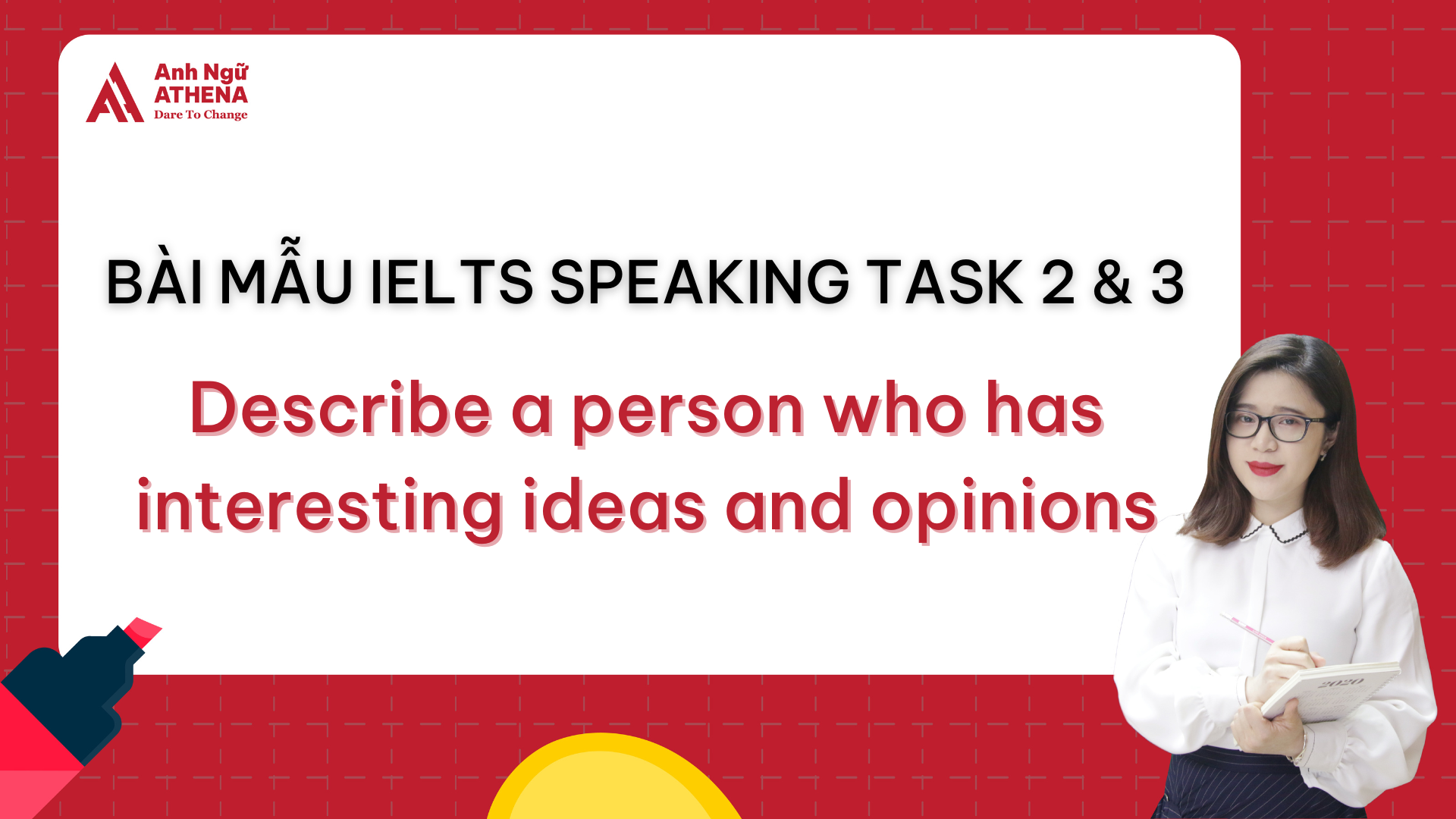 Anh Ngữ
ATHENA
Dare To Change

BÀI MẪU IELTS SPEAKING TASK 2 & 3

Describe a person who has interesting ideas and opinions

2020